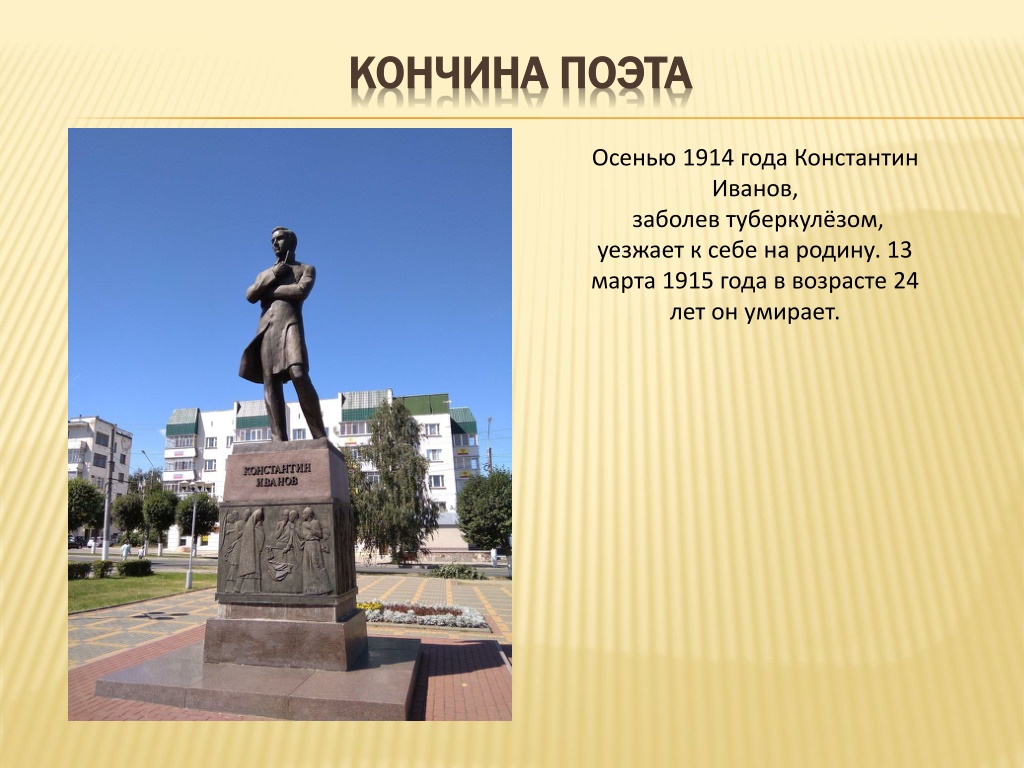 КОНЧИНА ПОЭТА

КОНСТАНТИН ИВАНОВ

Осенью 1914 года Константин Иванов, заболев туберкулёзом, уезжает к себе на родину. 13 марта 1915 года в возрасте 24 лет он умирает.